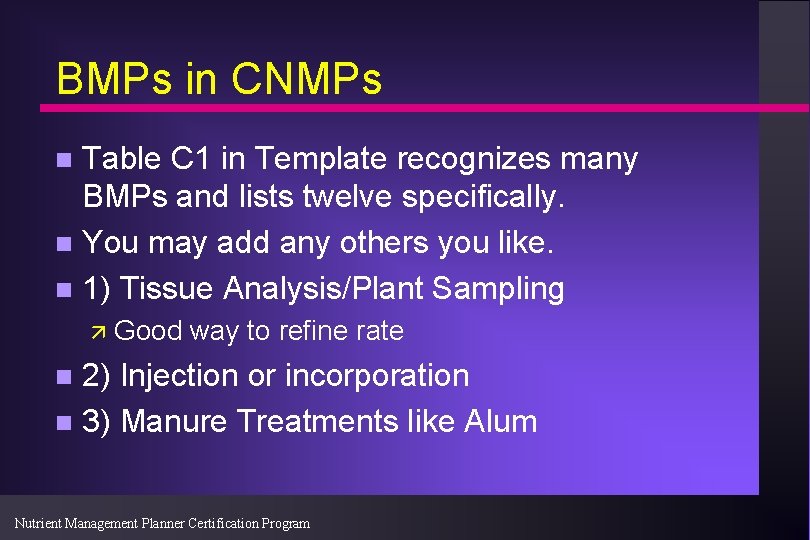 BMPs in CNMPs

- Table C1 in Template recognizes many BMPs and lists twelve specifically.
- You may add any others you like.
- 1) Tissue Analysis/Plant Sampling
  - Good way to refine rate
- 2) Injection or incorporation
- 3) Manure Treatments like Alum

Nutrient Management Planner Certification Program